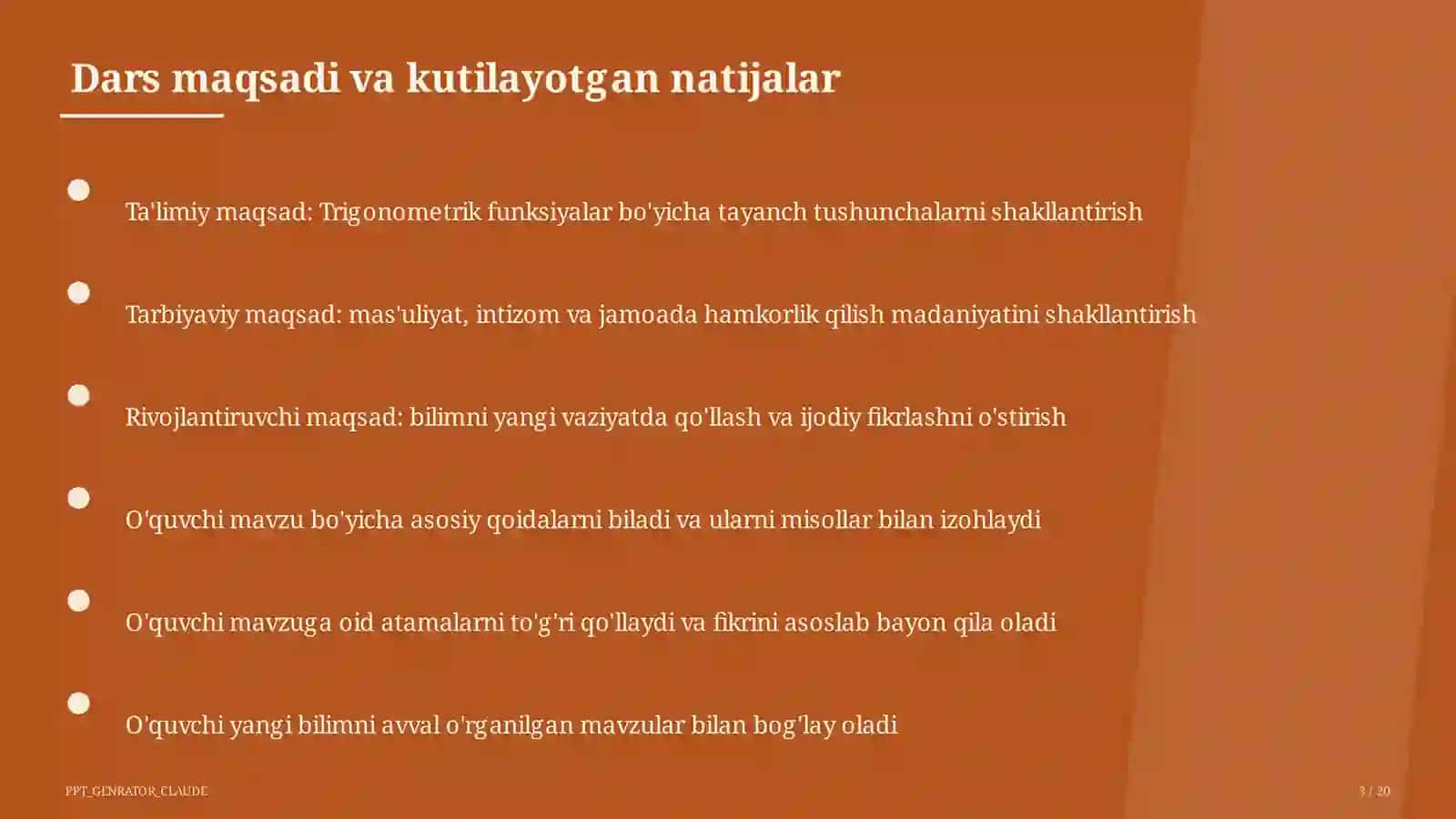 Dars maqsadi va kutilayotgan natijalar

Ta'limiy maqsad: Trigonometrik funksiyalar bo'yicha tayanch tushunchalarni shakllantirish

Tarbiyaviy maqsad: mas'uliyat, intizom va jamoada hamkorlik qilish madaniyatini shakllantirish

Rivojlantiruvchi maqsad: bilimni yangi vaziyatda qo'llash va ijodiy fikrlashni o'stirish

O'quvchi mavzu bo'yicha asosiy qoidalarni biladi va ularni misollar bilan izohlaydi

O'quvchi mavzuga oid atamalarni to'g'ri qo'llaydi va fikrini asoslab bayon qila oladi

O'quvchi yangi bilimni avval o'rganilgan mavzular bilan bog'lay oladi

PPT_GENRATOR_CLAUDE

3 / 20